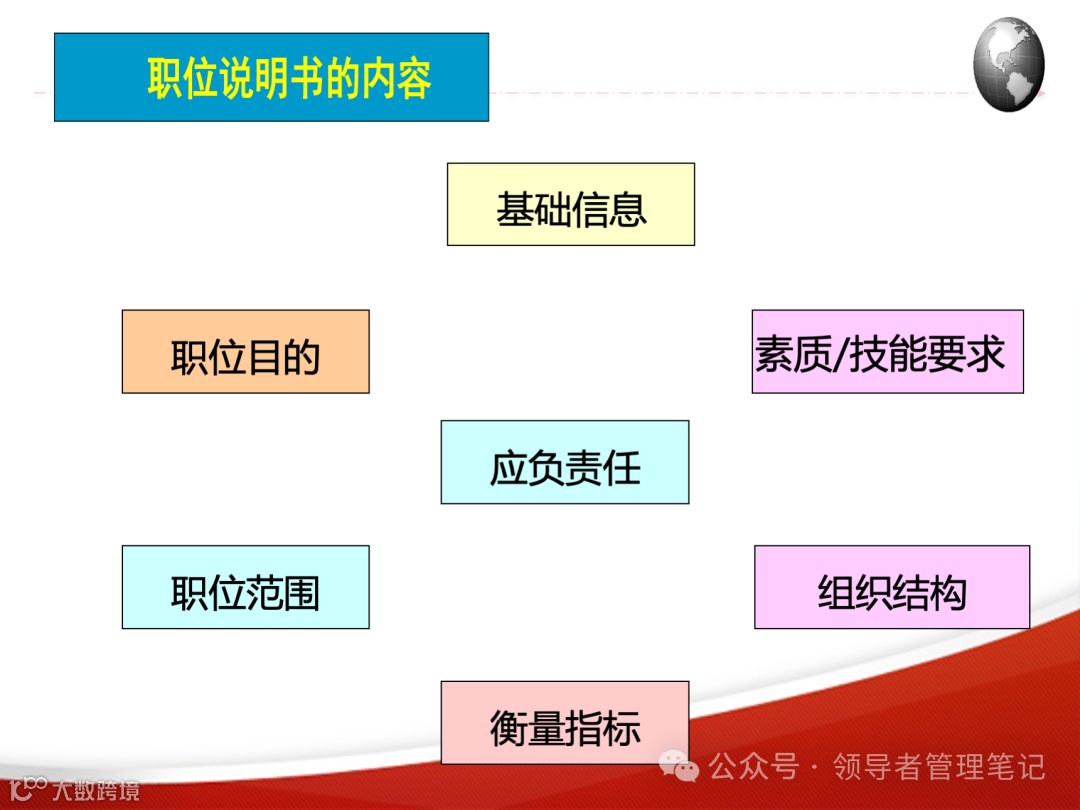 职位说明书的内容

基础信息

职位目的

素质/技能要求

应负责任

职位范围

组织结构

衡量指标

公众号 · 领导者管理笔记

大数跨境